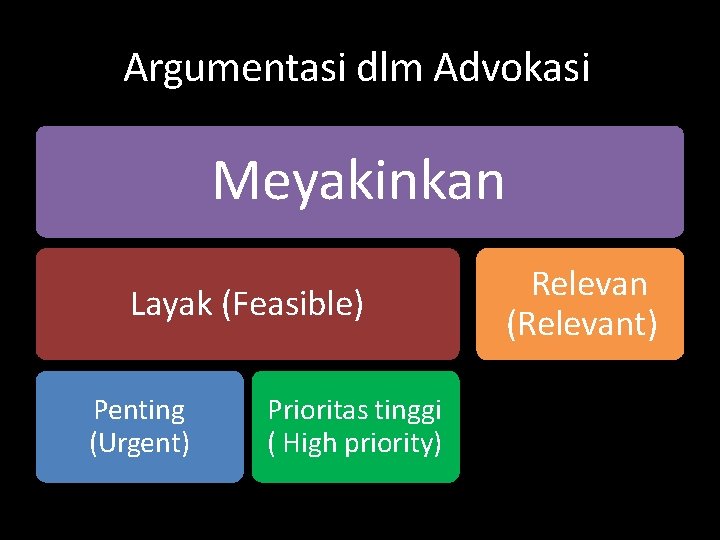 Argumentasi dlm Advokasi

Meyakinkan

Layak (Feasible)

Relevan (Relevant)

Penting (Urgent)

Prioritas tinggi ( High priority)